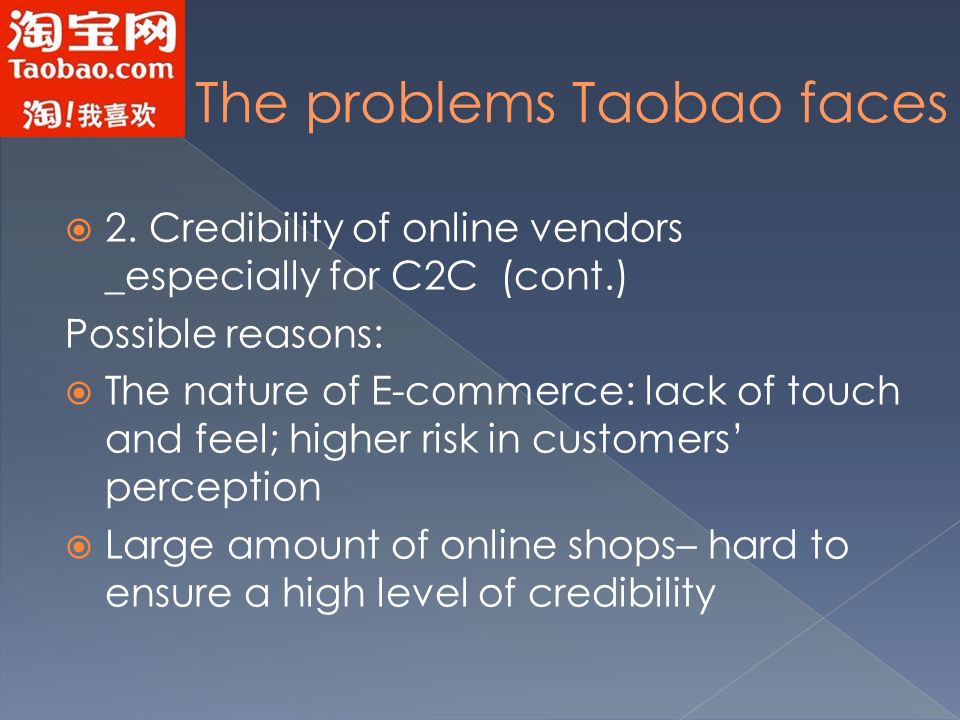 淘宝网
Taobao.com
淘!我喜欢

The problems Taobao faces

2. Credibility of online vendors _especially for C2C (cont.)

Possible reasons:

The nature of E-commerce: lack of touch and feel; higher risk in customers' perception

Large amount of online shops– hard to ensure a high level of credibility